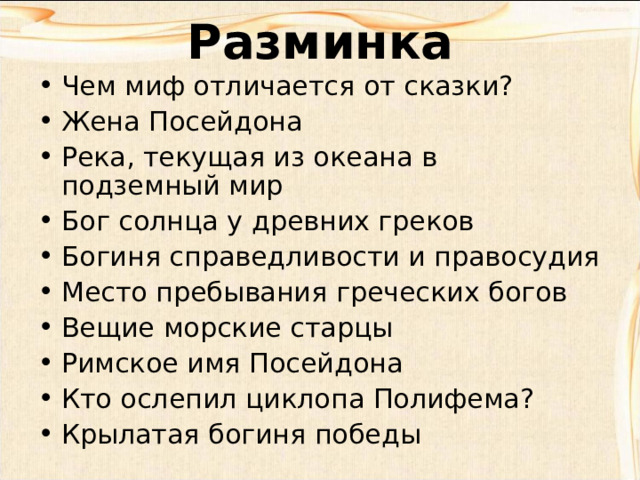 Разминка

• Чем миф отличается от сказки?
• Жена Посейдона
• Река, текущая из океана в подземный мир
• Бог солнца у древних греков
• Богиня справедливости и правосудия
• Место пребывания греческих богов
• Вещие морские старцы
• Римское имя Посейдона
• Кто ослепил циклопа Полифема?
• Крылатая богиня победы